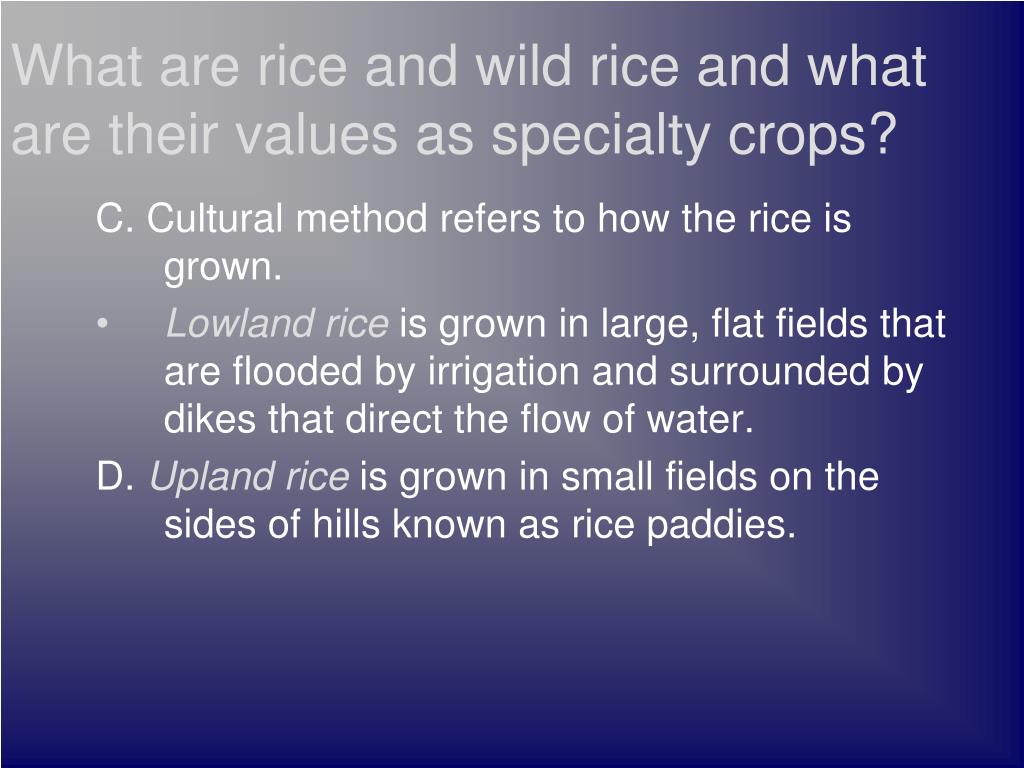 What are rice and wild rice and what are their values as specialty crops?

C. Cultural method refers to how the rice is grown.

• Lowland rice is grown in large, flat fields that are flooded by irrigation and surrounded by dikes that direct the flow of water.

D. Upland rice is grown in small fields on the sides of hills known as rice paddies.